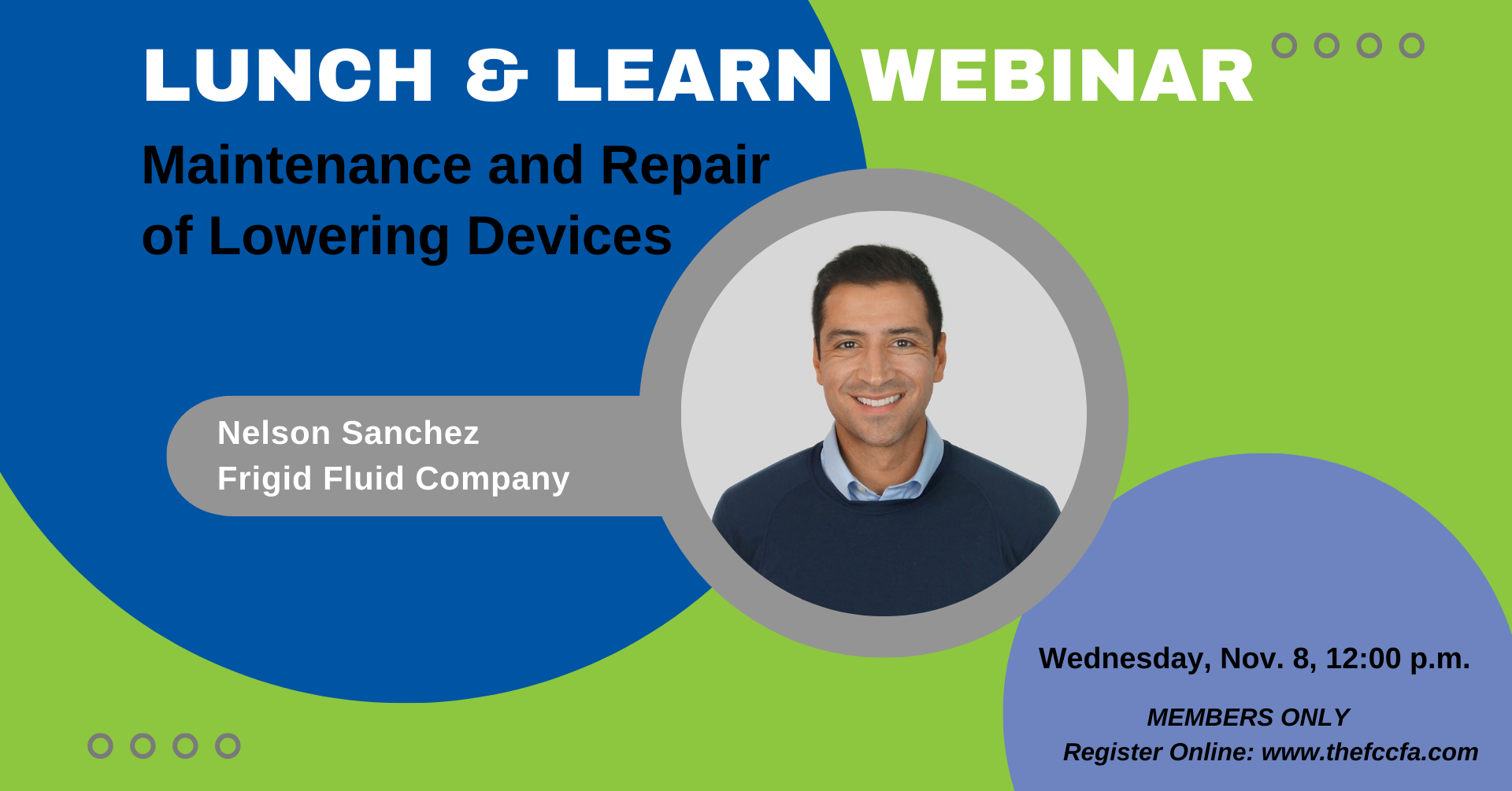 LUNCH & LEARN WEBINAR

Maintenance and Repair of Lowering Devices

Nelson Sanchez
Frigid Fluid Company

Wednesday, Nov. 8, 12:00 p.m.

MEMBERS ONLY
Register Online: www.thefccfa.com